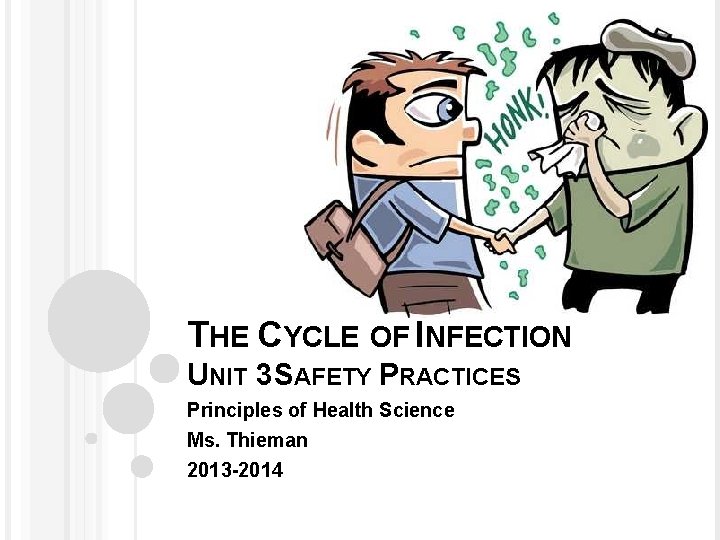 HONK!

THE CYCLE OF INFECTION
UNIT 3SAFETY PRACTICES

Principles of Health Science
Ms. Thieman
2013-2014